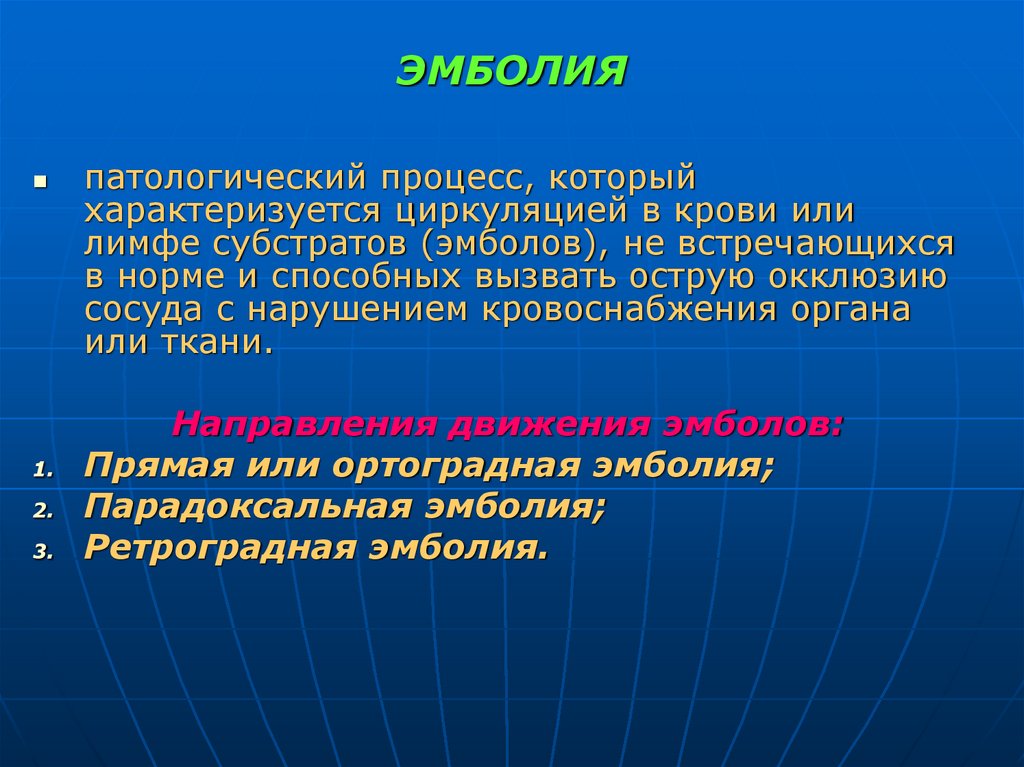 ЭМБОЛИЯ

▪ патологический процесс, который характеризуется циркуляцией в крови или лимфе субстратов (эмболов), не встречающихся в норме и способных вызвать острую окклюзию сосуда с нарушением кровоснабжения органа или ткани.

Направления движения эмболов:

1. Прямая или ортоградная эмболия;
2. Парадоксальная эмболия;
3. Ретроградная эмболия.